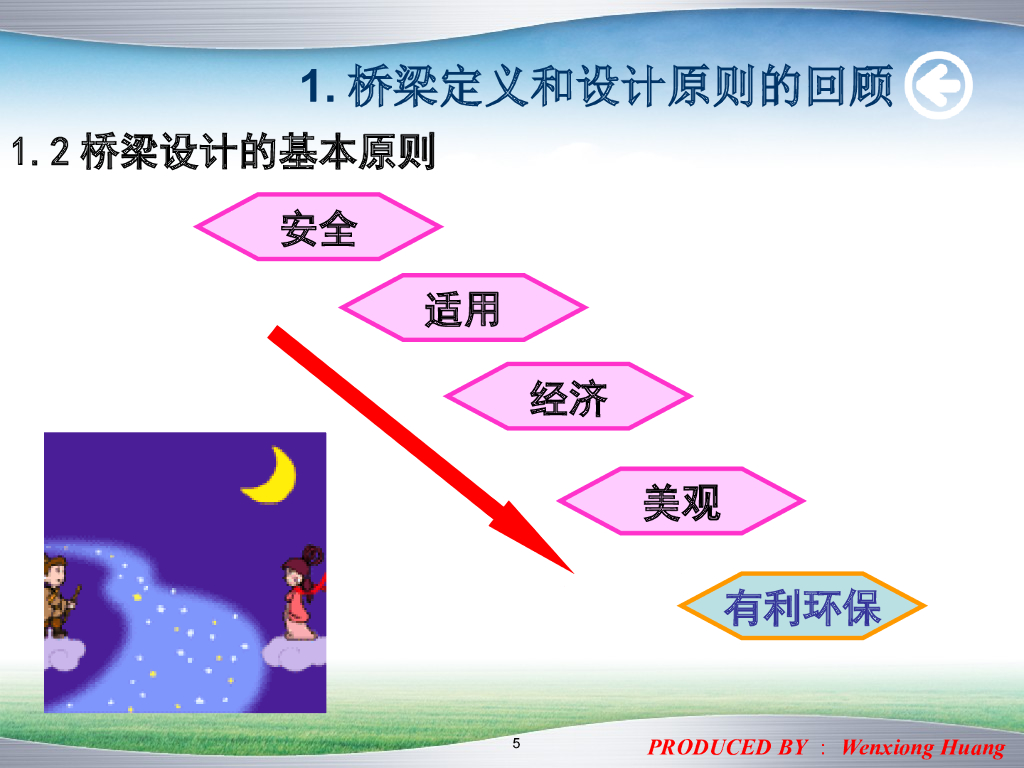 1. 桥梁定义和设计原则的回顾

1.2 桥梁设计的基本原则

安全

适用

经济

美观

有利环保

5

PRODUCED BY ： Wenxiong Huang